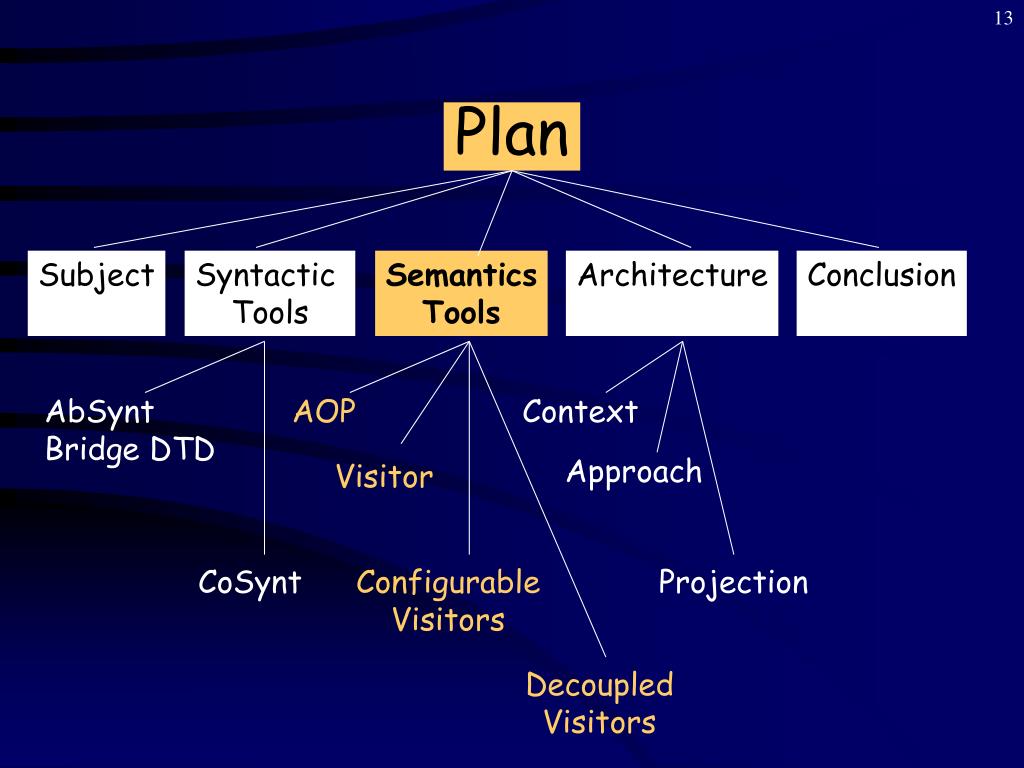 13

Plan

Subject

Syntactic Tools

Semantics Tools

Architecture

Conclusion

AbSynt
Bridge DTD

CoSynt

AOP

Visitor

Configurable Visitors

Decoupled Visitors

Context

Approach

Projection